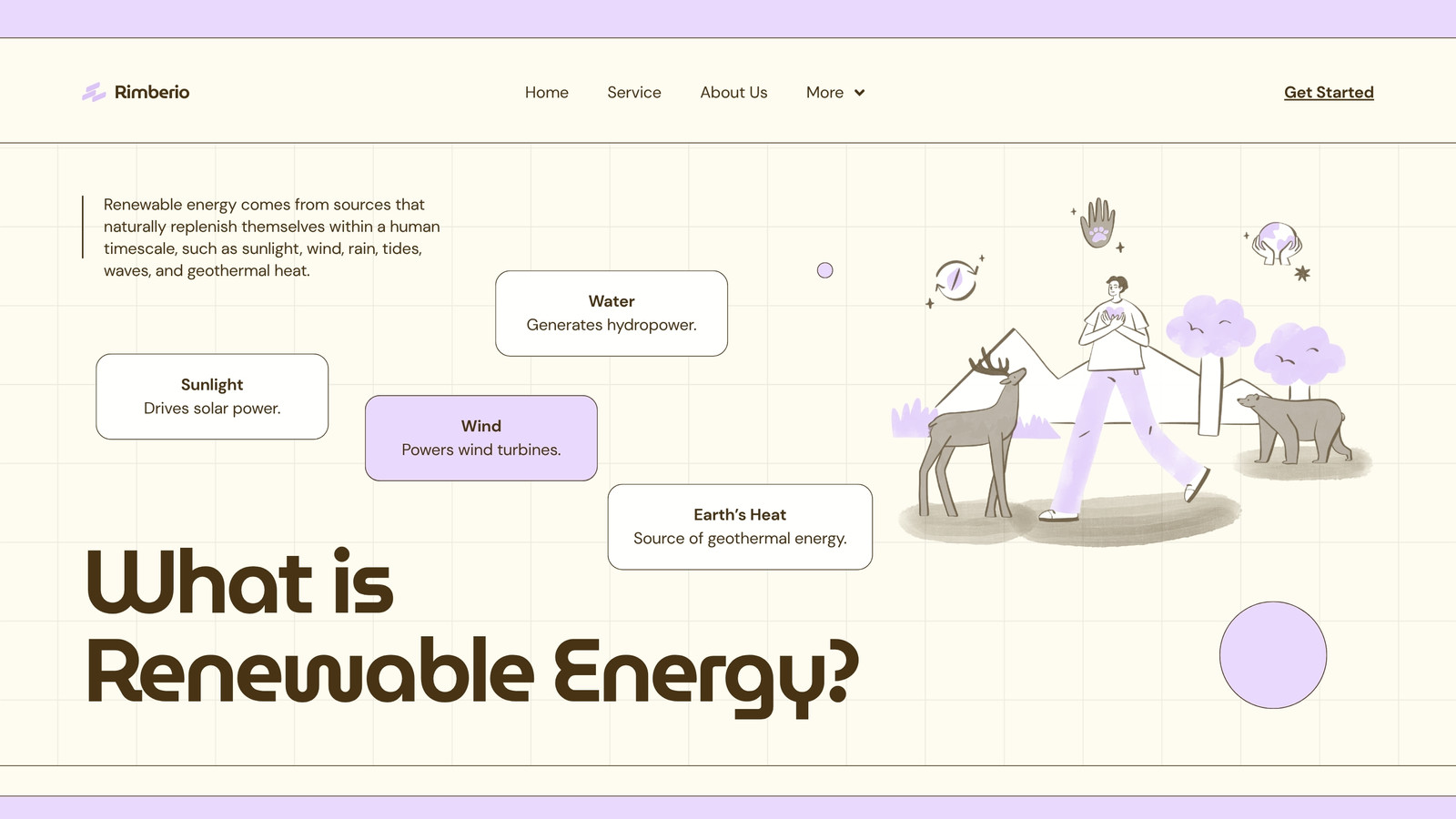 Rimberio

Home Service About Us More

Get Started

Renewable energy comes from sources that naturally replenish themselves within a human timescale, such as sunlight, wind, rain, tides, waves, and geothermal heat.

Water
Generates hydropower.

Sunlight
Drives solar power.

Wind
Powers wind turbines.

Earth's Heat
Source of geothermal energy.

What is
Renewable Energy?